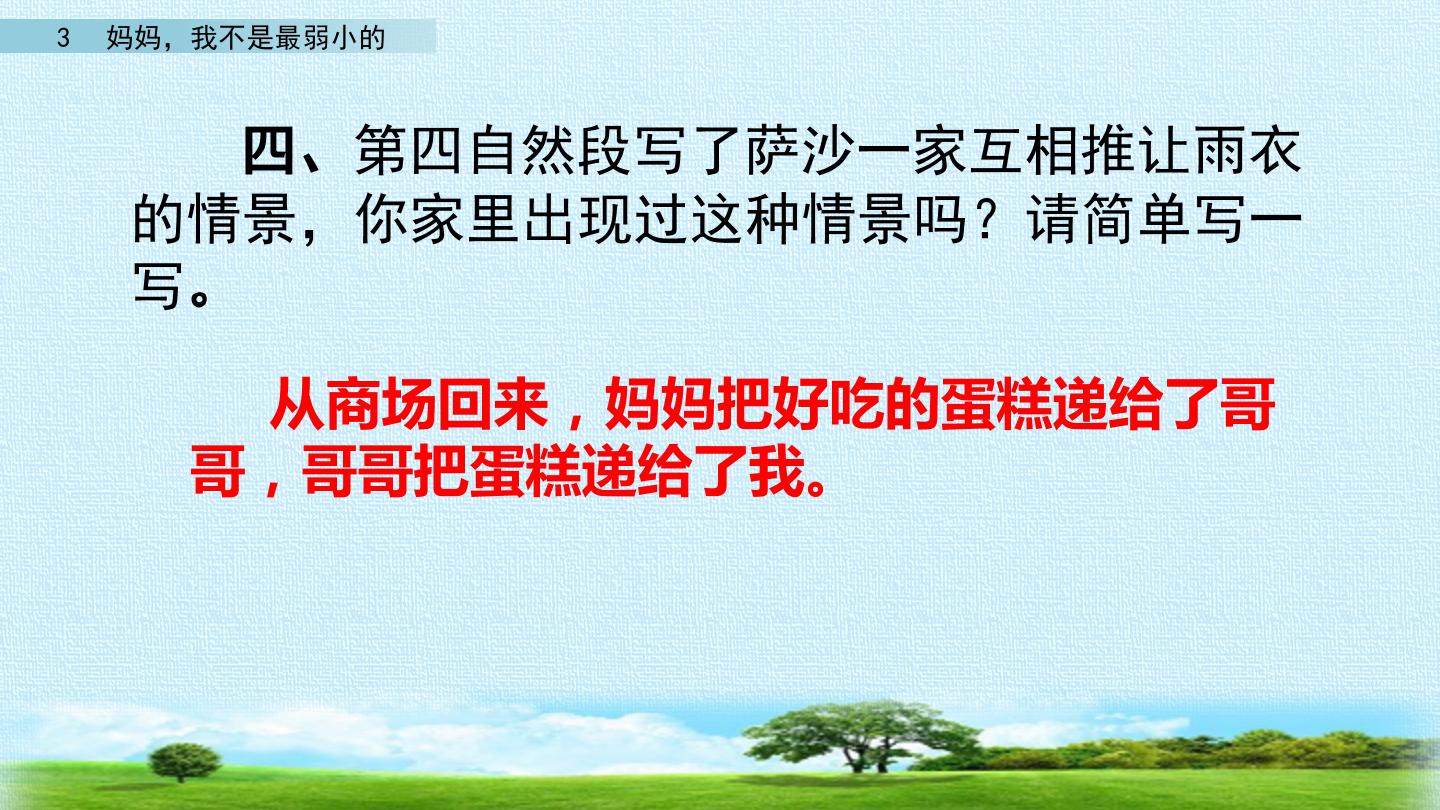 3　妈妈，我不是最弱小的

四、第四自然段写了萨沙一家互相推让雨衣的情景，你家里出现过这种情景吗？请简单写一写。

从商场回来，妈妈把好吃的蛋糕递给了哥哥，哥哥把蛋糕递给了我。